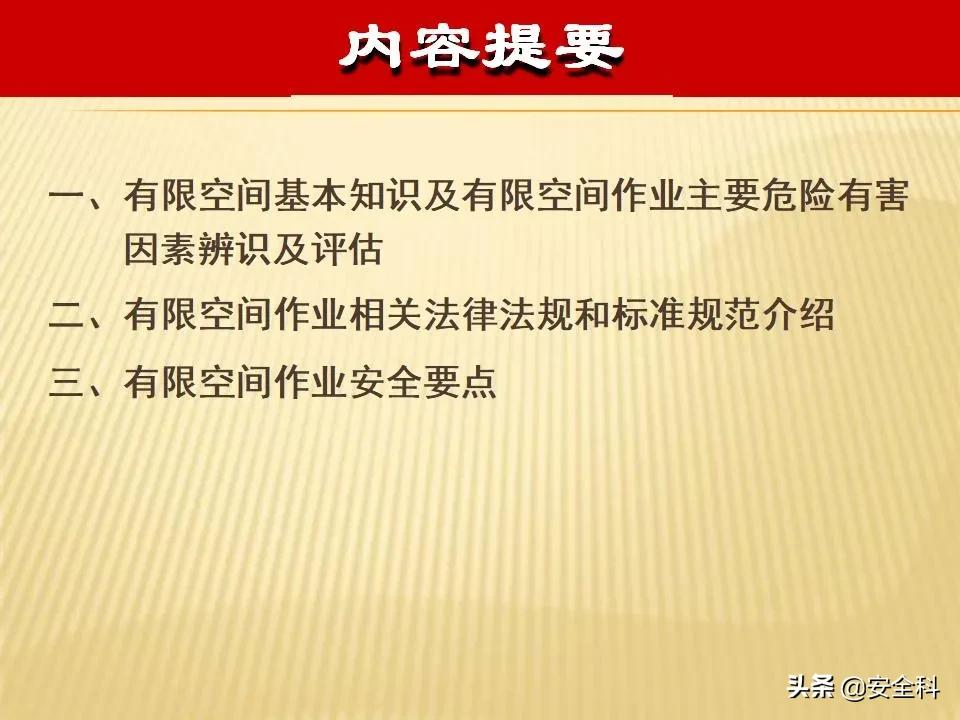 内容提要

一、有限空间基本知识及有限空间作业主要危险有害因素辨识及评估

二、有限空间作业相关法律法规和标准规范介绍

三、有限空间作业安全要点

头条 @安全科